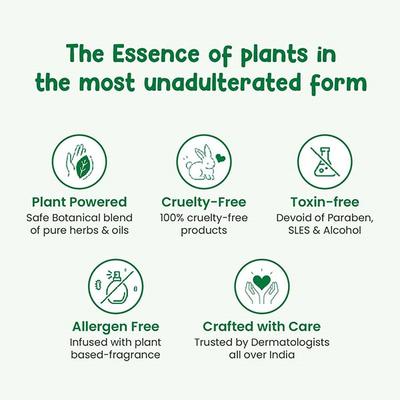 The Essence of plants in the most unadulterated form

Plant Powered
Safe Botanical blend of pure herbs & oils

Cruelty-Free
100% cruelty-free products

Toxin-free
Devoid of Paraben, SLES & Alcohol

Allergen Free
Infused with plant based-fragrance

Crafted with Care
Trusted by Dermatologists all over India